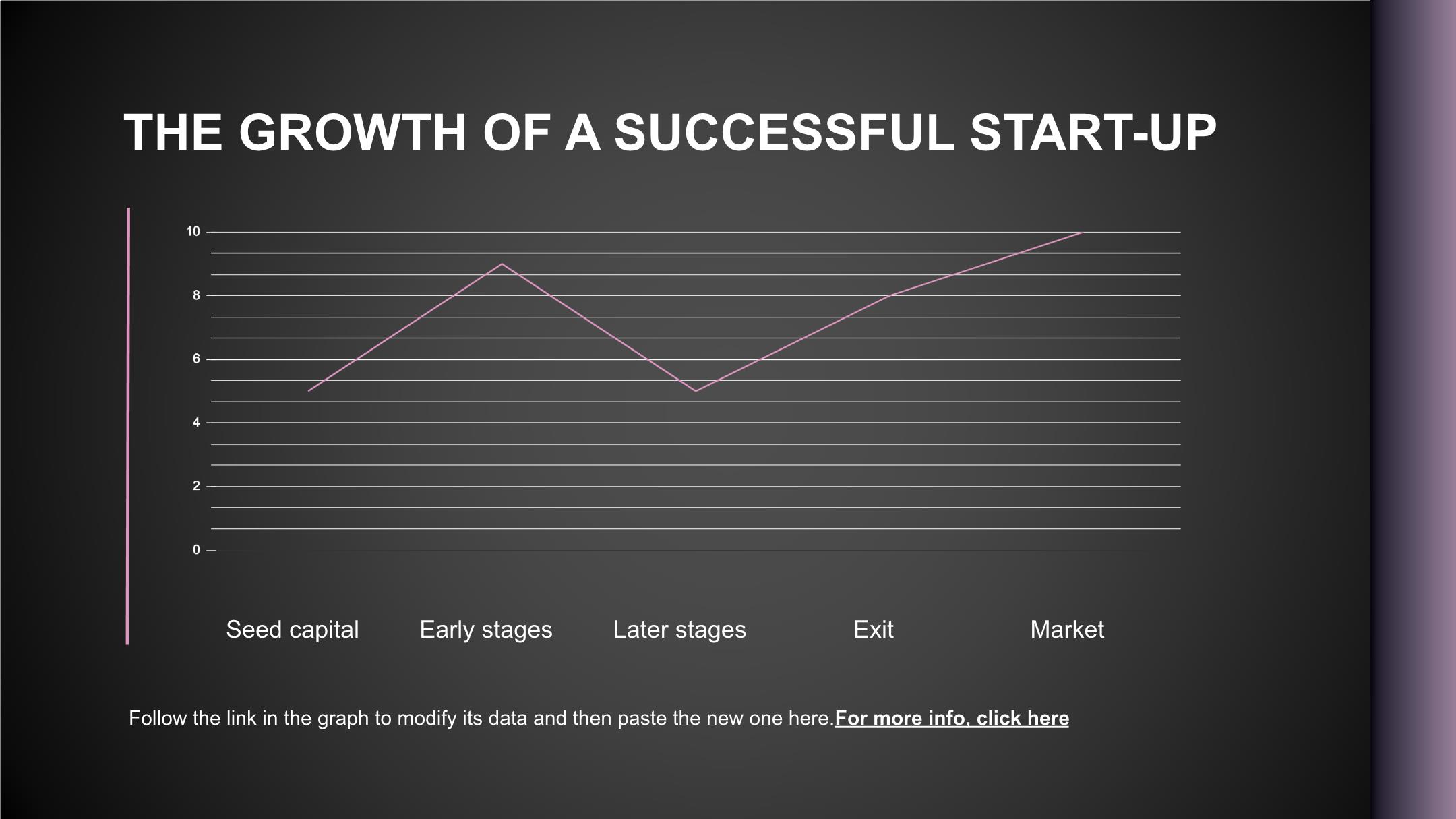 THE GROWTH OF A SUCCESSFUL START-UP

10
8
6
4
2
0

Seed capital
Early stages
Later stages
Exit
Market

Follow the link in the graph to modify its data and then paste the new one here.For more info, click here